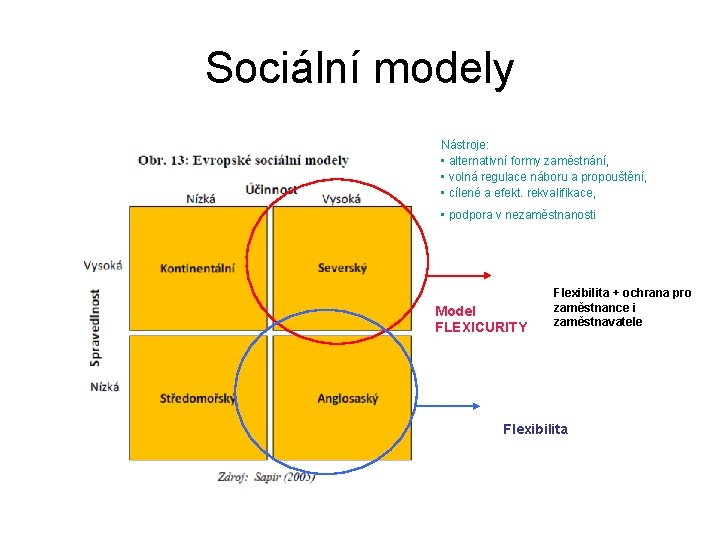 Sociální modely

Obr. 13: Evropské sociální modely

Účinnost

Nízká

Vysoká

Spravedlnost

Vysoká

Nízká

Kontinentální

Severský

Středomořský

Anglosaský

Zdroj: Sapir (2005)

Nástroje:
▪ alternativní formy zaměstnání,
▪ volná regulace náboru a propouštění,
▪ cílené a efekt. rekvalifikace,
▪ podpora v nezaměstnanosti

Model FLEXICURITY

Flexibilita + ochrana pro zaměstnance i zaměstnavatele

Flexibilita